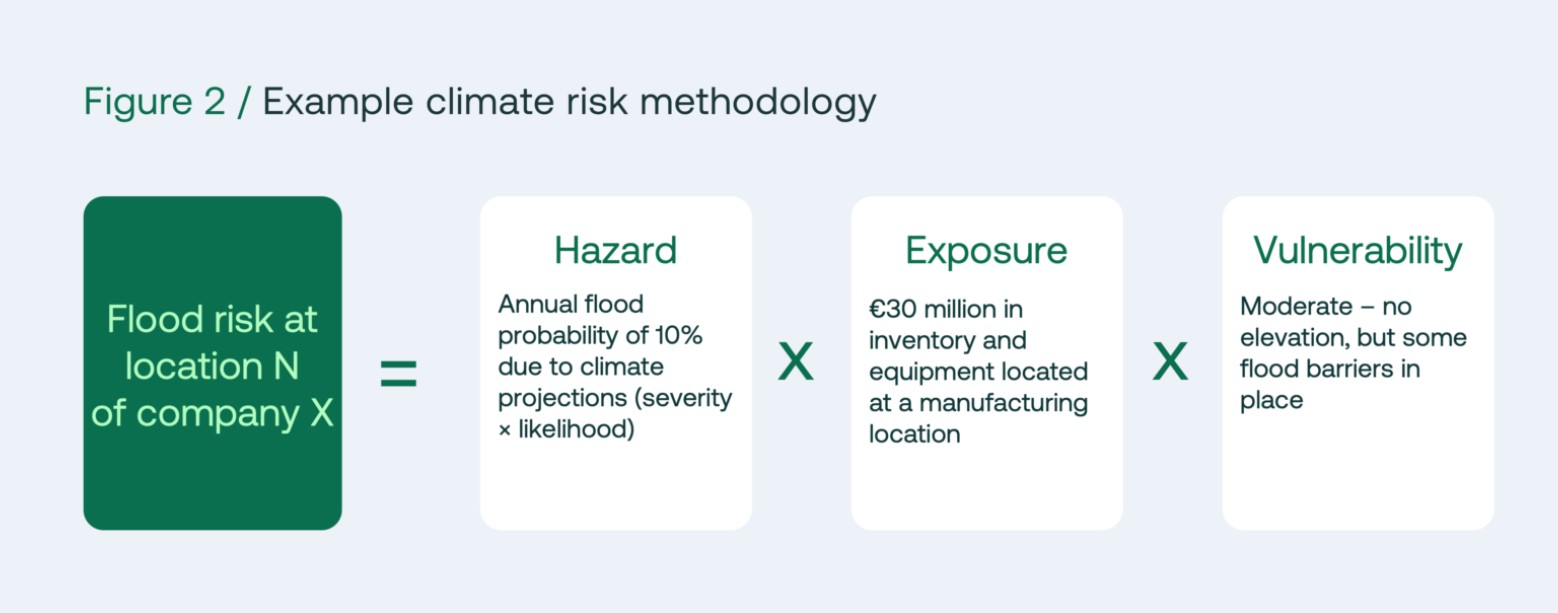 Figure 2 / Example climate risk methodology

Flood risk at location N of company X

=

Hazard

Annual flood probability of 10% due to climate projections (severity × likelihood)

X

Exposure

€30 million in inventory and equipment located at a manufacturing location

X

Vulnerability

Moderate – no elevation, but some flood barriers in place